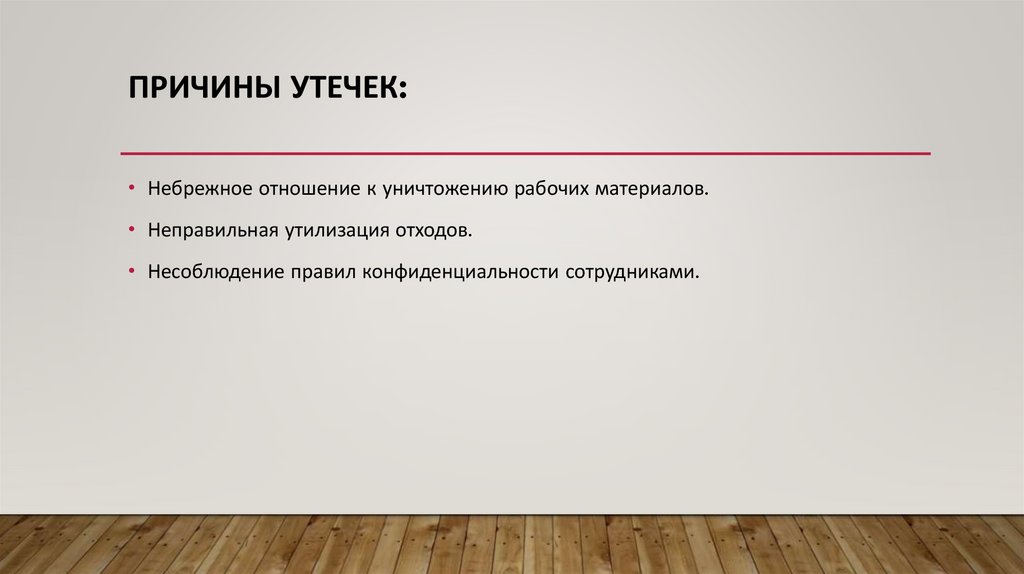 ПРИЧИНЫ УТЕЧЕК:

• Небрежное отношение к уничтожению рабочих материалов.

• Неправильная утилизация отходов.

• Несоблюдение правил конфиденциальности сотрудниками.